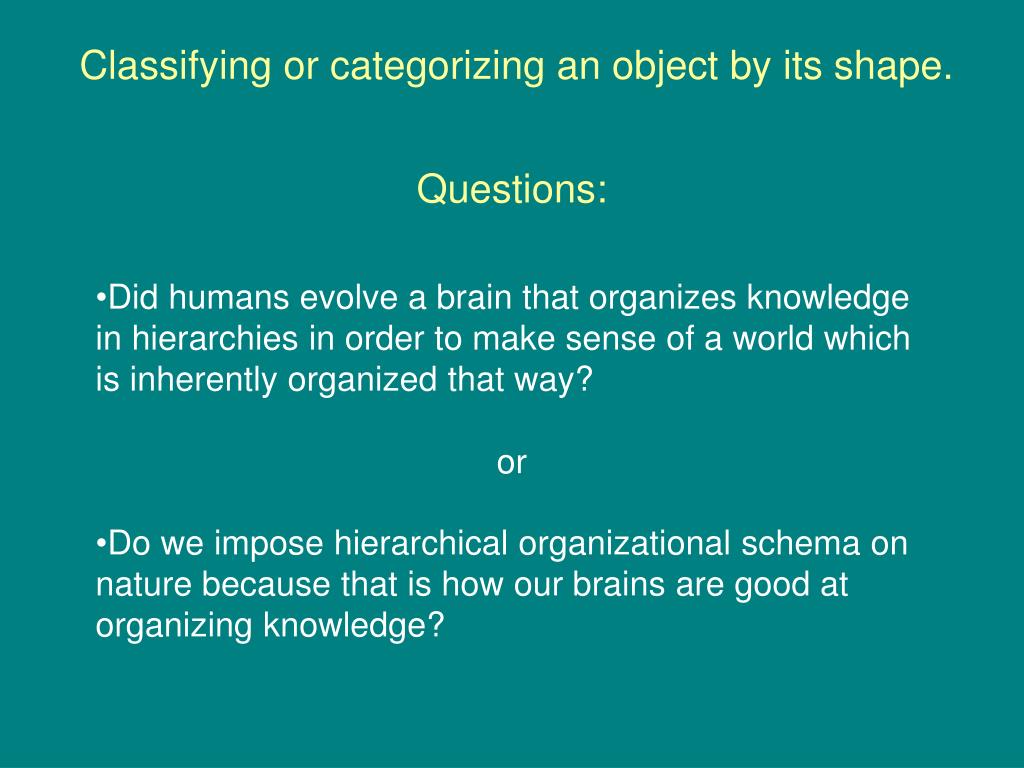 Classifying or categorizing an object by its shape.

Questions:

•Did humans evolve a brain that organizes knowledge in hierarchies in order to make sense of a world which is inherently organized that way?

or

•Do we impose hierarchical organizational schema on nature because that is how our brains are good at organizing knowledge?